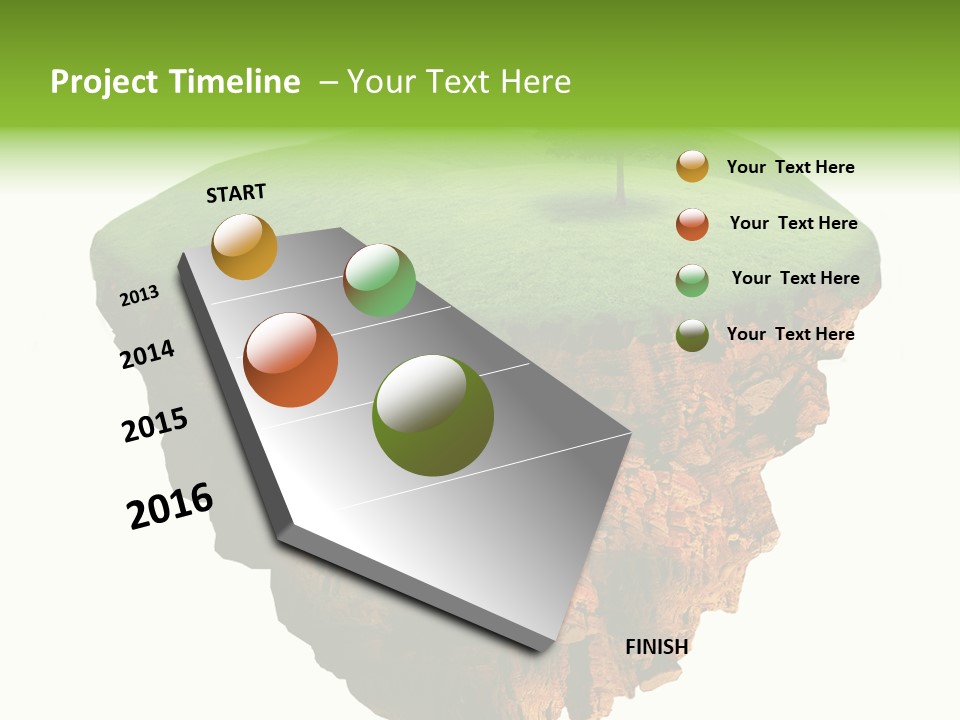 Project Timeline – Your Text Here

START

2013

2014

2015

2016

FINISH

Your Text Here

Your Text Here

Your Text Here

Your Text Here